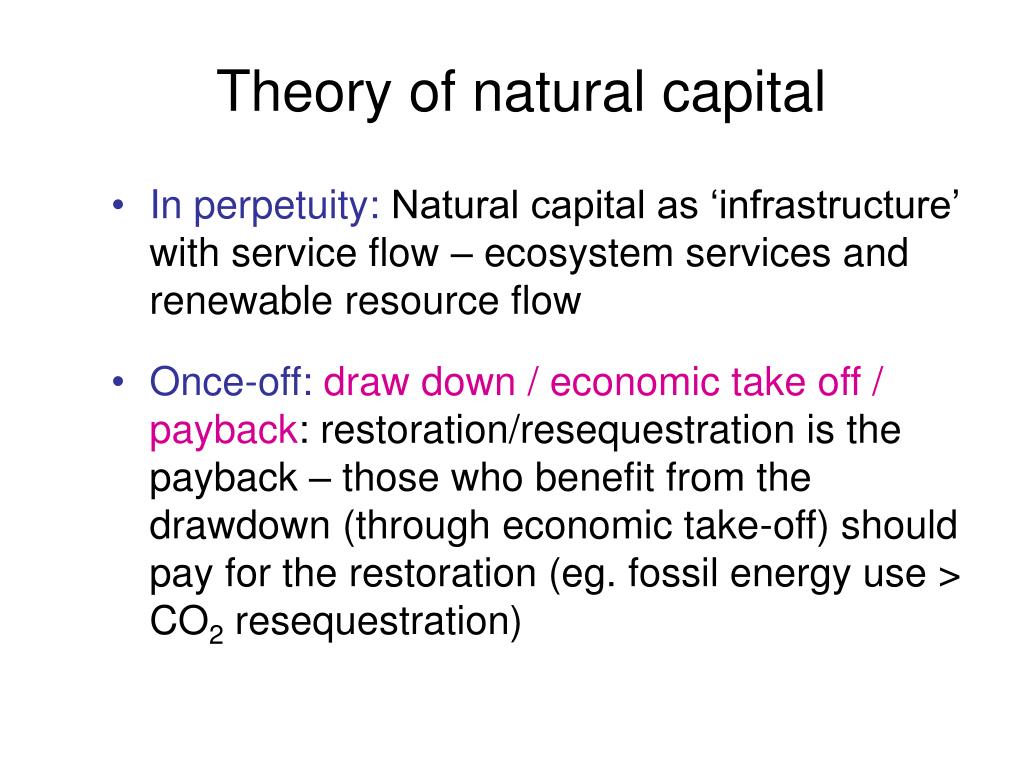 Theory of natural capital

• In perpetuity: Natural capital as ‘infrastructure’ with service flow – ecosystem services and renewable resource flow

• Once-off: draw down / economic take off / payback: restoration/resequestration is the payback – those who benefit from the drawdown (through economic take-off) should pay for the restoration (eg. fossil energy use > $CO_2$ resequestration)